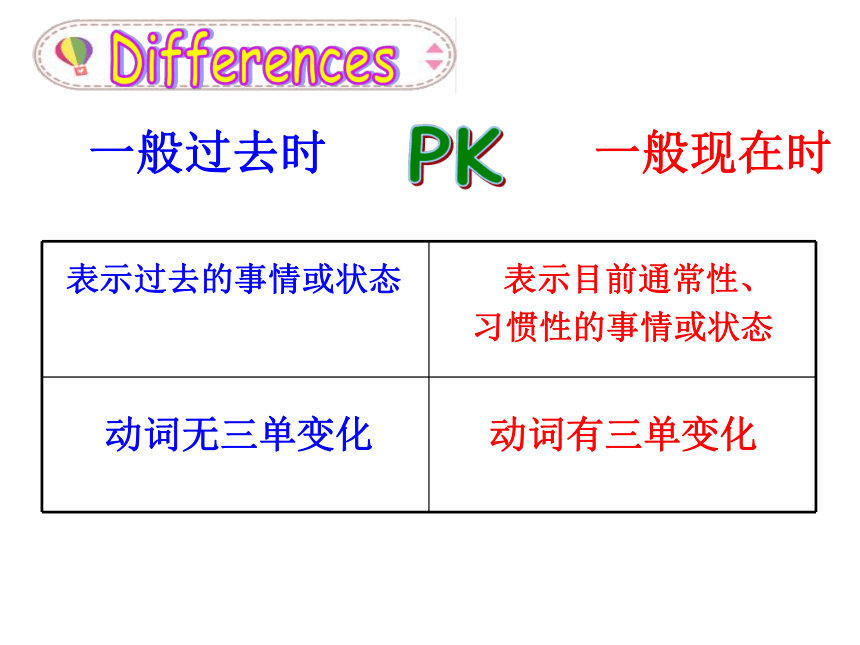 Differences

一般过去时 PK 一般现在时

| 表示过去的事情或状态 | 表示目前通常性、习惯性的事情或状态 |
|---|---|
| 动词无三单变化 | 动词有三单变化 |